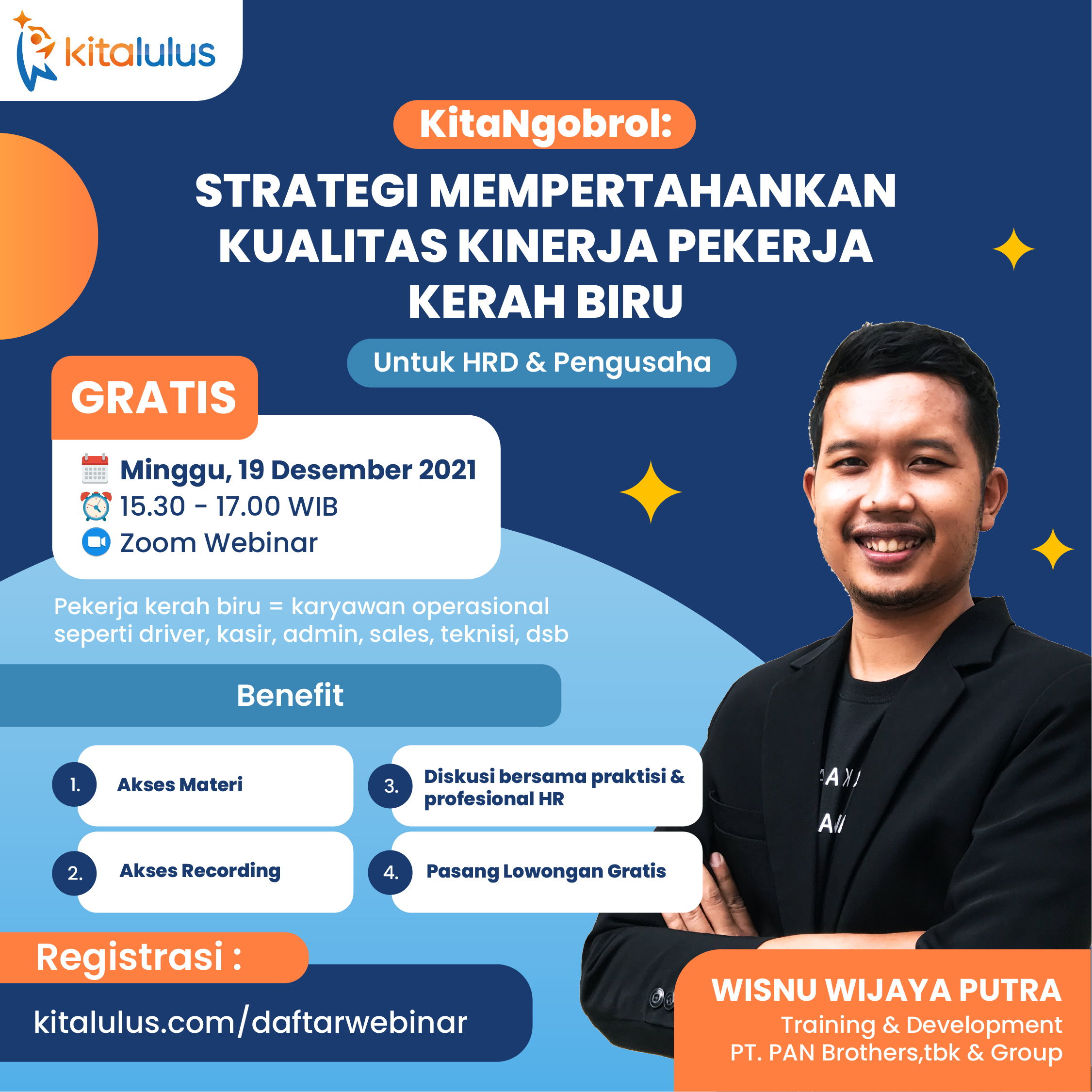 kitalulus

KitaNgobrol:

STRATEGI MEMPERTAHANKAN KUALITAS KINERJA PEKERJA KERAH BIRU

Untuk HRD & Pengusaha

GRATIS

Minggu, 19 Desember 2021
15.30 - 17.00 WIB
Zoom Webinar

Pekerja kerah biru = karyawan operasional seperti driver, kasir, admin, sales, teknisi, dsb

Benefit

1. Akses Materi
2. Akses Recording
3. Diskusi bersama praktisi & profesional HR
4. Pasang Lowongan Gratis

Registrasi :
kitalulus.com/daftarwebinar

WISNU WIJAYA PUTRA
Training & Development
PT. PAN Brothers,tbk & Group